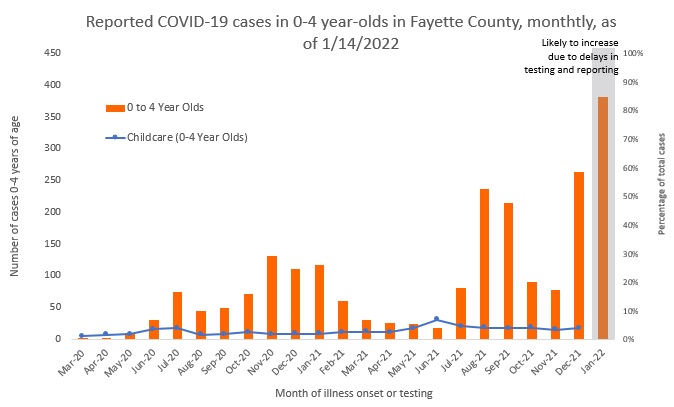 Reported COVID-19 cases in 0-4 year-olds in Fayette County, monthtly, as of 1/14/2022

Likely to increase due to delays in testing and reporting

0 to 4 Year Olds

Childcare (0-4 Year Olds)

Number of cases 0-4 years of age

450
400
350
300
250
200
150
100
50
0

Percentage of total cases

100%
90%
80%
70%
60%
50%
40%
30%
20%
10%
0%

Mar-20
Apr-20
May-20
Jun-20
Jul-20
Aug-20
Sep-20
Oct-20
Nov-20
Dec-20
Jan-21
Feb-21
Mar-21
Apr-21
May-21
Jun-21
Jul-21
Aug-21
Sep-21
Oct-21
Nov-21
Dec-21
Jan-22

Month of illness onset or testing